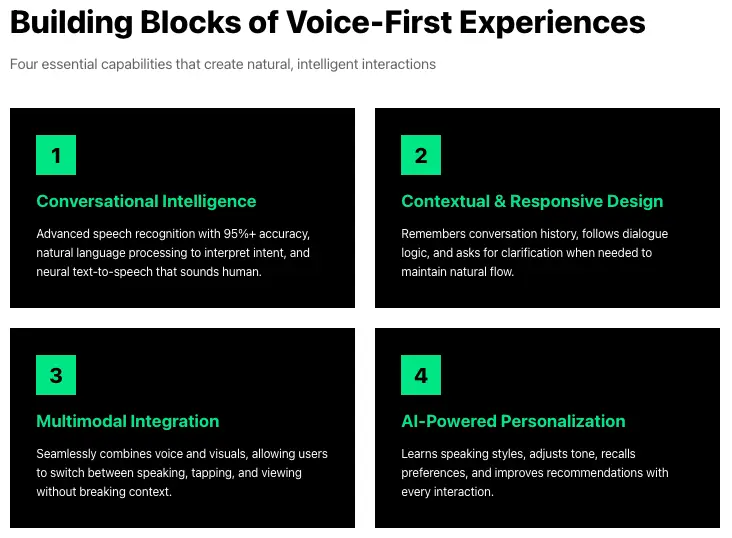 Building Blocks of Voice-First Experiences

Four essential capabilities that create natural, intelligent interactions

1

Conversational Intelligence

Advanced speech recognition with 95%+ accuracy, natural language processing to interpret intent, and neural text-to-speech that sounds human.

2

Contextual & Responsive Design

Remembers conversation history, follows dialogue logic, and asks for clarification when needed to maintain natural flow.

3

Multimodal Integration

Seamlessly combines voice and visuals, allowing users to switch between speaking, tapping, and viewing without breaking context.

4

AI-Powered Personalization

Learns speaking styles, adjusts tone, recalls preferences, and improves recommendations with every interaction.